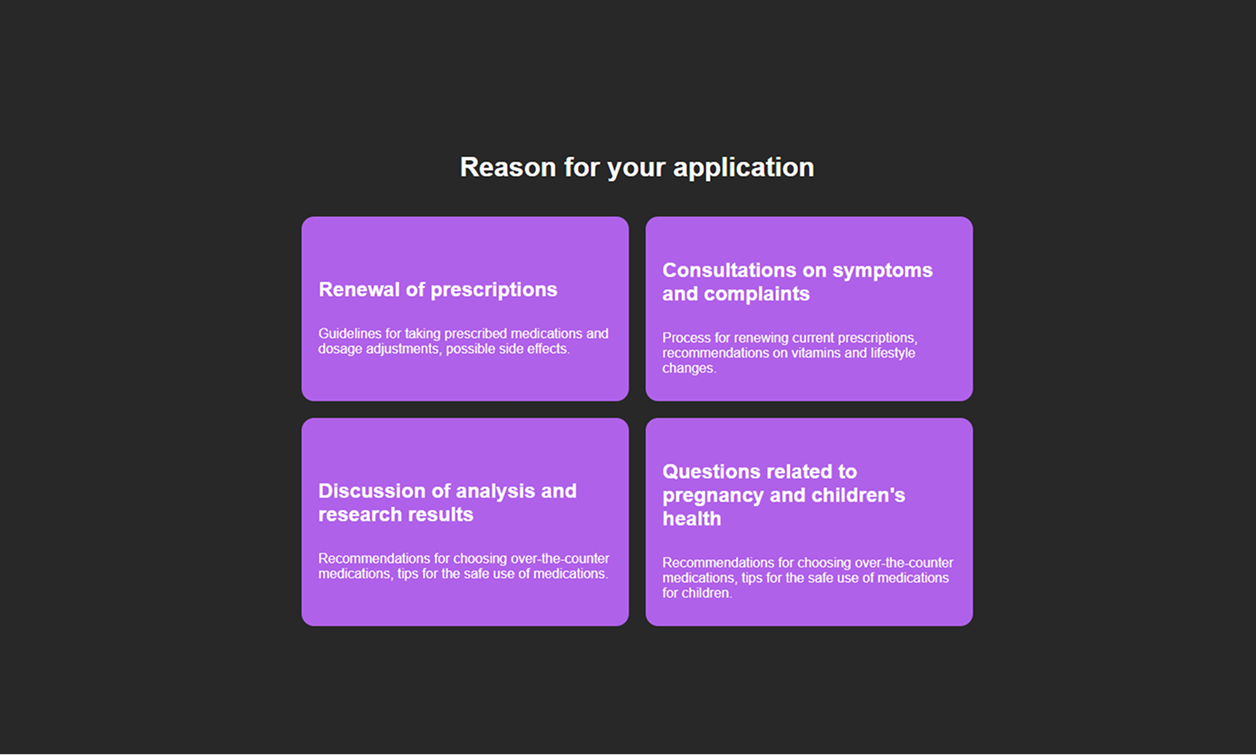 Reason for your application

Renewal of prescriptions

Guidelines for taking prescribed medications and dosage adjustments, possible side effects.

Consultations on symptoms and complaints

Process for renewing current prescriptions, recommendations on vitamins and lifestyle changes.

Discussion of analysis and research results

Recommendations for choosing over-the-counter medications, tips for the safe use of medications.

Questions related to pregnancy and children's health

Recommendations for choosing over-the-counter medications, tips for the safe use of medications for children.